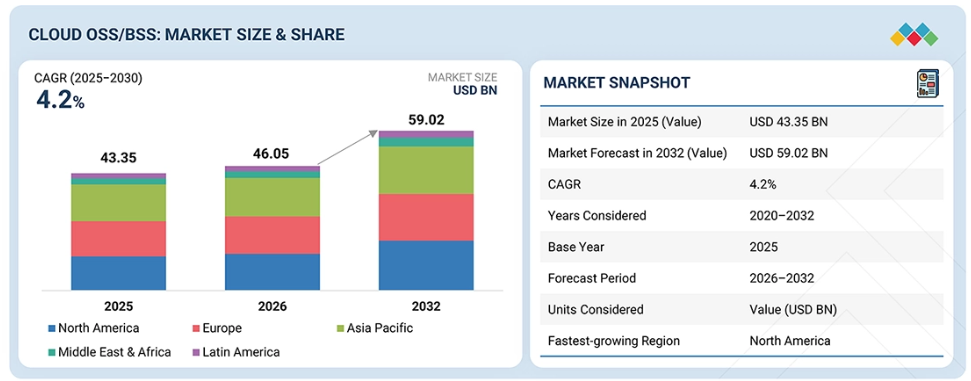 CLOUD OSS/BSS: MARKET SIZE & SHARE

CAGR (2025–2030)
4.2%

MARKET SIZE
USD BN

43.35
46.05
59.02

2025
2026
2032

North America
Europe
Asia Pacific
Middle East & Africa
Latin America

MARKET SNAPSHOT

| | |
|---|---|
| Market Size in 2025 (Value) | USD 43.35 BN |
| Market Forecast in 2032 (Value) | USD 59.02 BN |
| CAGR | 4.2% |
| Years Considered | 2020–2032 |
| Base Year | 2025 |
| Forecast Period | 2026–2032 |
| Units Considered | Value (USD BN) |
| Fastest-growing Region | North America |